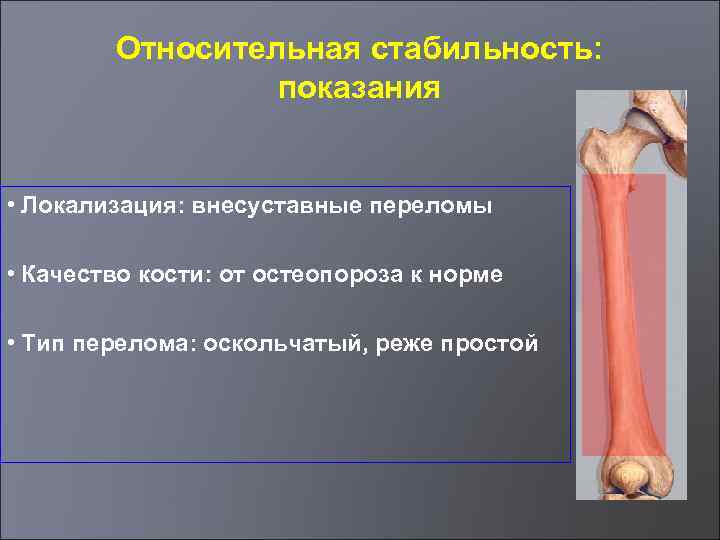 Относительная стабильность: показания

• Локализация: внесуставные переломы

• Качество кости: от остеопороза к норме

• Тип перелома: оскольчатый, реже простой